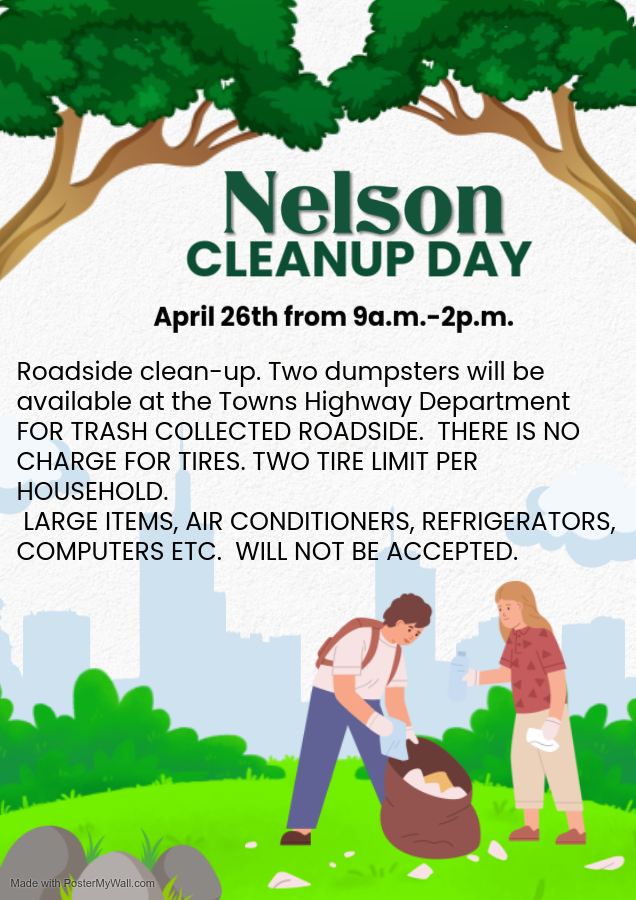 Nelson
CLEANUP DAY

April 26th from 9a.m.-2p.m.

Roadside clean-up. Two dumpsters will be available at the Towns Highway Department FOR TRASH COLLECTED ROADSIDE. THERE IS NO CHARGE FOR TIRES. TWO TIRE LIMIT PER HOUSEHOLD.
LARGE ITEMS, AIR CONDITIONERS, REFRIGERATORS, COMPUTERS ETC. WILL NOT BE ACCEPTED.

Made with PosterMyWall.com